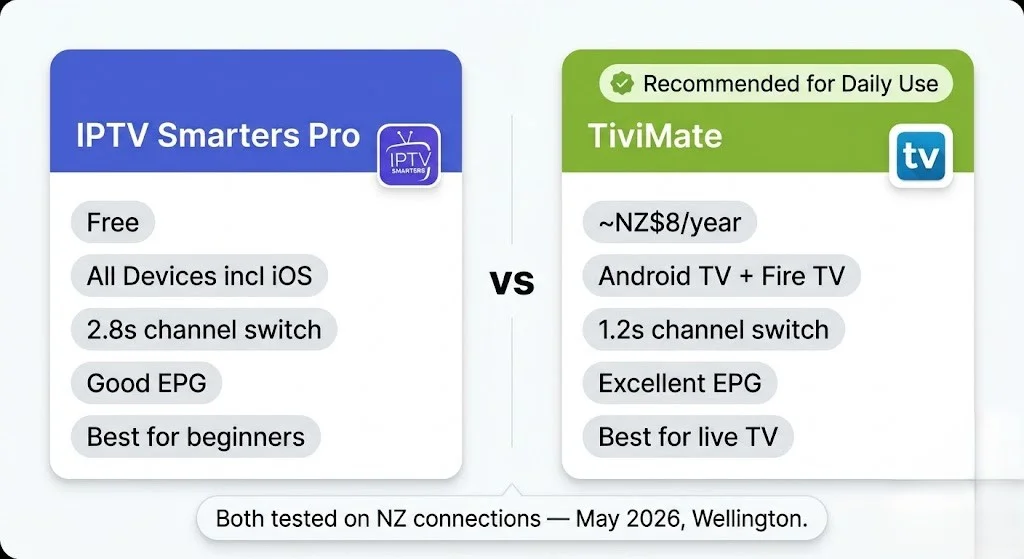 IPTV Smarters Pro

IPTV SMARTERS

Free

All Devices incl iOS

2.8s channel switch

Good EPG

Best for beginners

vs

Recommended for Daily Use

TiviMate

tv

~NZ$8/year

Android TV + Fire TV

1.2s channel switch

Excellent EPG

Best for live TV

Both tested on NZ connections — May 2026, Wellington.